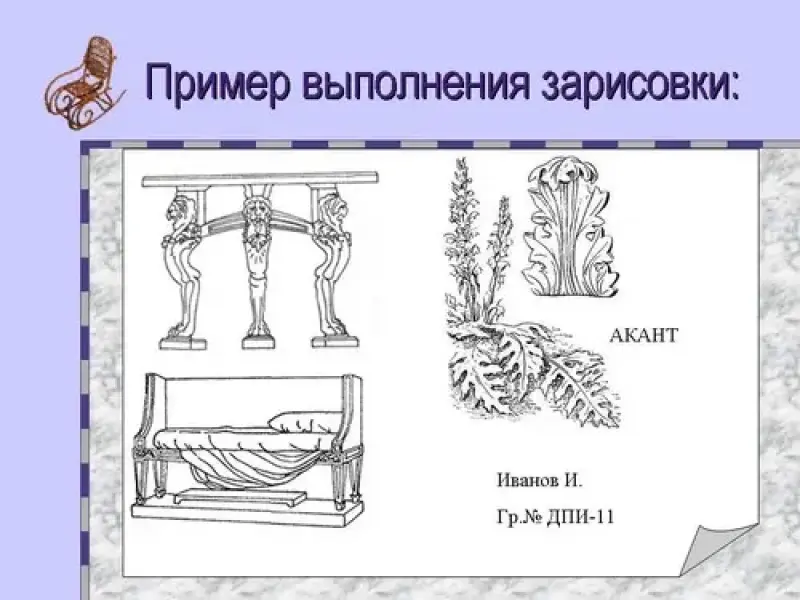 Пример выполнения зарисовки:

АКАНТ

Иванов И.

Гр.№ ДПИ-11